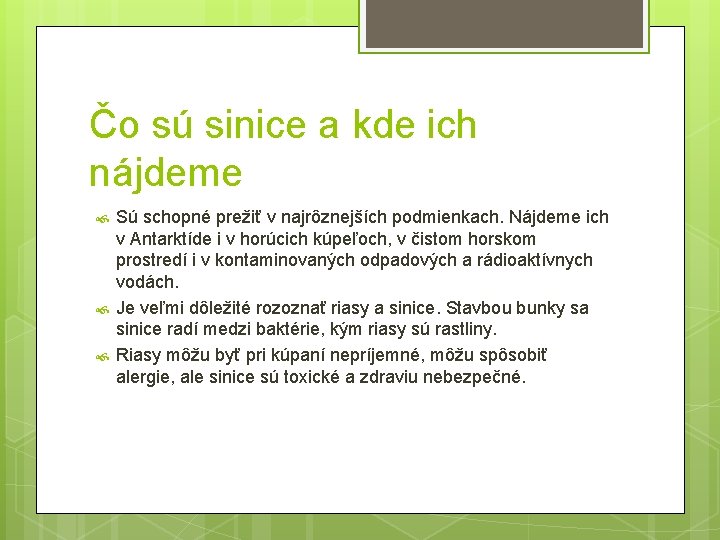 Čo sú sinice a kde ich nájdeme

Sú schopné prežiť v najrôznejších podmienkach. Nájdeme ich v Antarktíde i v horúcich kúpeľoch, v čistom horskom prostredí i v kontaminovaných odpadových a rádioaktívnych vodách.

Je veľmi dôležité rozoznať riasy a sinice. Stavbou bunky sa sinice radí medzi baktérie, kým riasy sú rastliny.

Riasy môžu byť pri kúpaní nepríjemné, môžu spôsobiť alergie, ale sinice sú toxické a zdraviu nebezpečné.